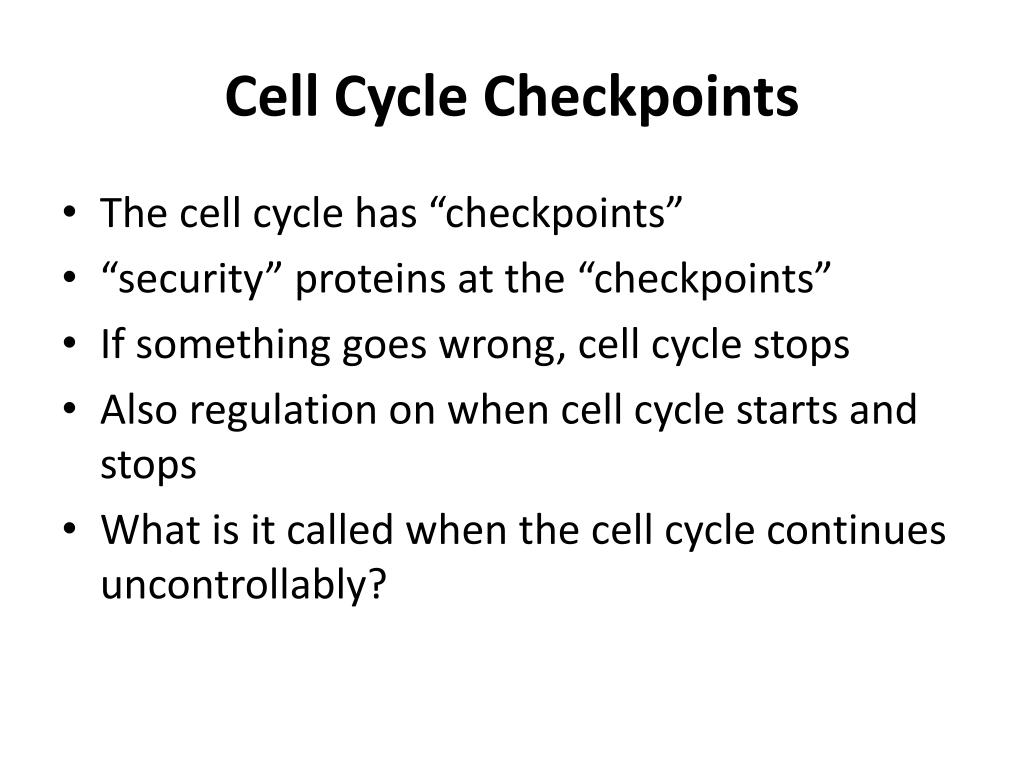 Cell Cycle Checkpoints

• The cell cycle has “checkpoints”
• “security” proteins at the “checkpoints”
• If something goes wrong, cell cycle stops
• Also regulation on when cell cycle starts and stops
• What is it called when the cell cycle continues uncontrollably?